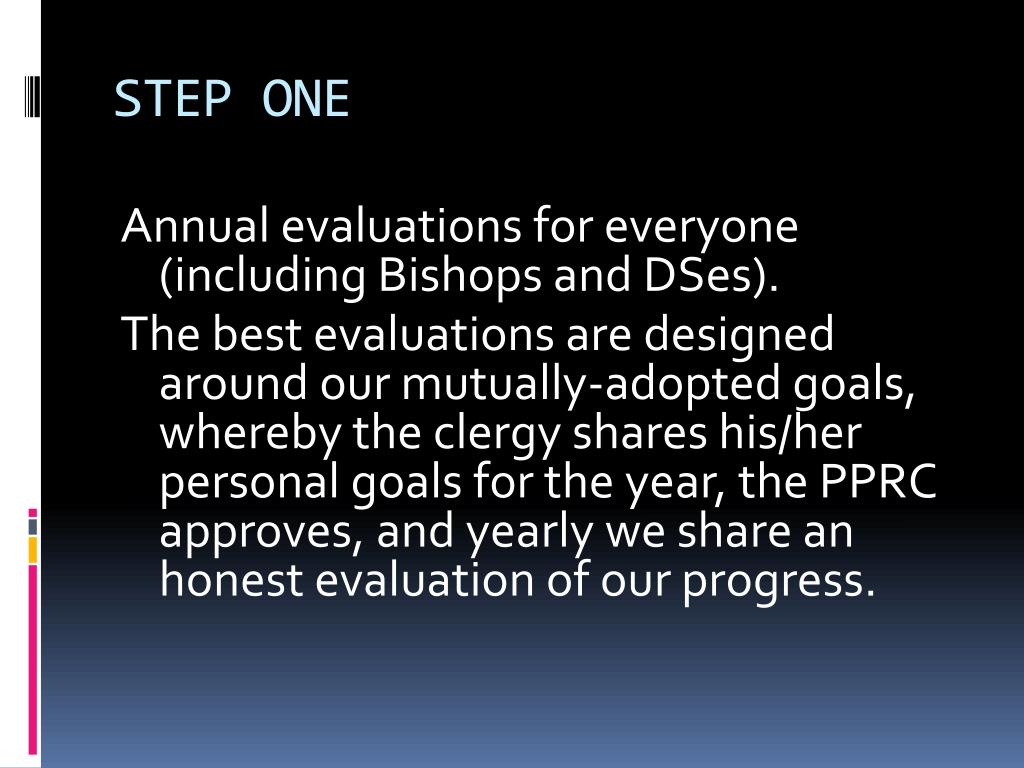 STEP ONE

Annual evaluations for everyone (including Bishops and DSes).

The best evaluations are designed around our mutually-adopted goals, whereby the clergy shares his/her personal goals for the year, the PPRC approves, and yearly we share an honest evaluation of our progress.